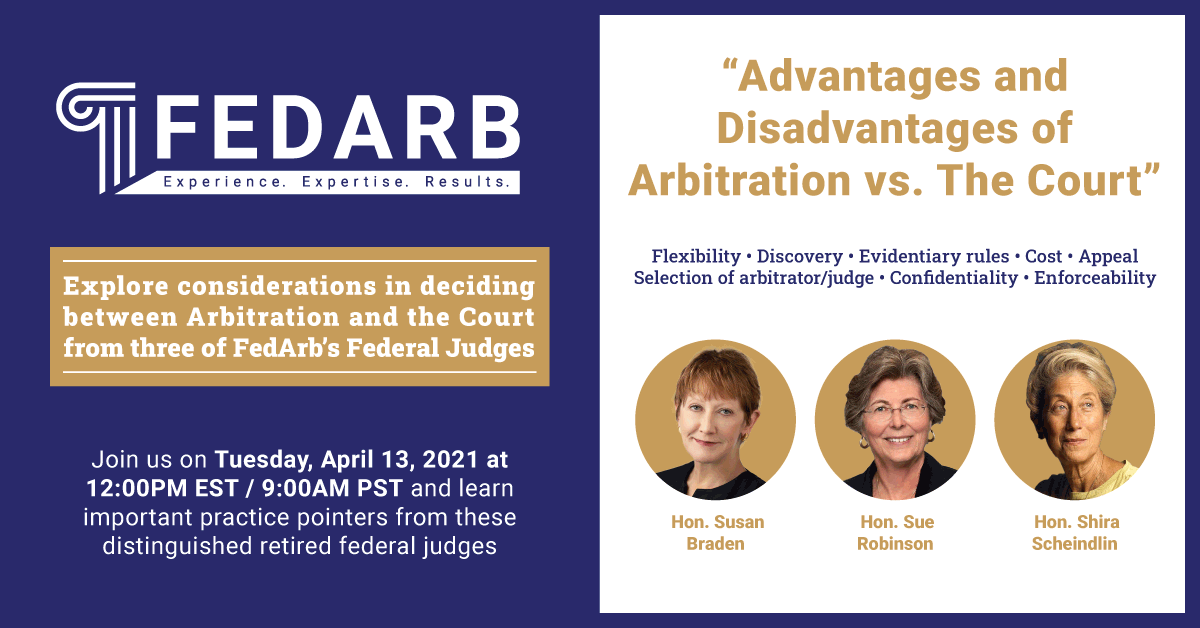 FEDARB
Experience. Expertise. Results.

Explore considerations in deciding between Arbitration and the Court from three of FedArb's Federal Judges

Join us on Tuesday, April 13, 2021 at 12:00PM EST / 9:00AM PST and learn important practice pointers from these distinguished retired federal judges

"Advantages and Disadvantages of Arbitration vs. The Court"

Flexibility • Discovery • Evidentiary rules • Cost • Appeal
Selection of arbitrator/judge • Confidentiality • Enforceability

Hon. Susan Braden

Hon. Sue Robinson

Hon. Shira Scheindlin